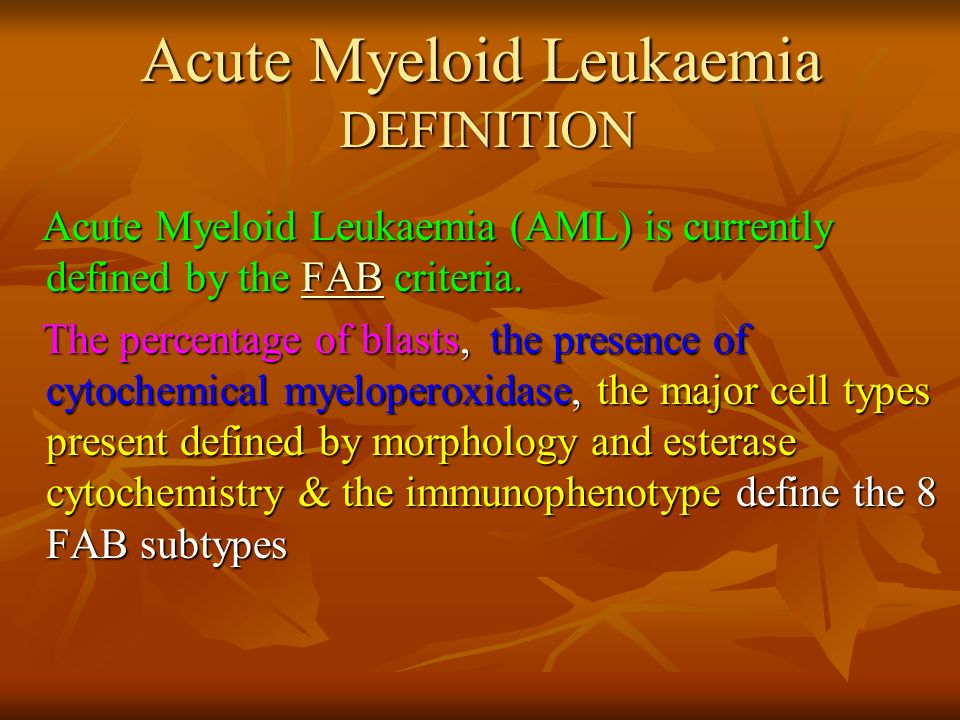 Acute Myeloid Leukaemia
DEFINITION

Acute Myeloid Leukaemia (AML) is currently defined by the FAB criteria.

The percentage of blasts, the presence of cytochemical myeloperoxidase, the major cell types present defined by morphology and esterase cytochemistry & the immunophenotype define the 8 FAB subtypes